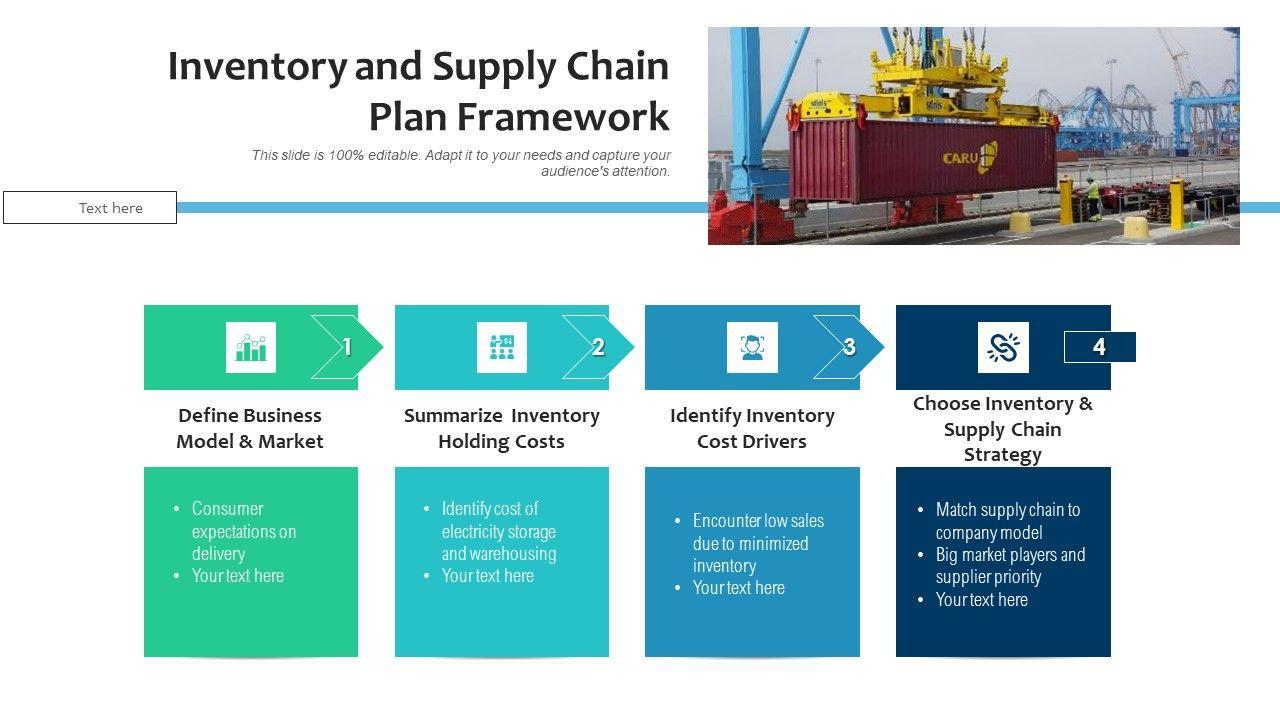 Inventory and Supply Chain Plan Framework

This slide is 100% editable. Adapt it to your needs and capture your audience's attention.

Text here

CARU

1

Define Business Model & Market

- Consumer expectations on delivery
- Your text here

2

Summarize Inventory Holding Costs

- Identify cost of electricity storage and warehousing
- Your text here

3

Identify Inventory Cost Drivers

- Encounter low sales due to minimized inventory
- Your text here

4

Choose Inventory & Supply Chain Strategy

- Match supply chain to company model
- Big market players and supplier priority
- Your text here